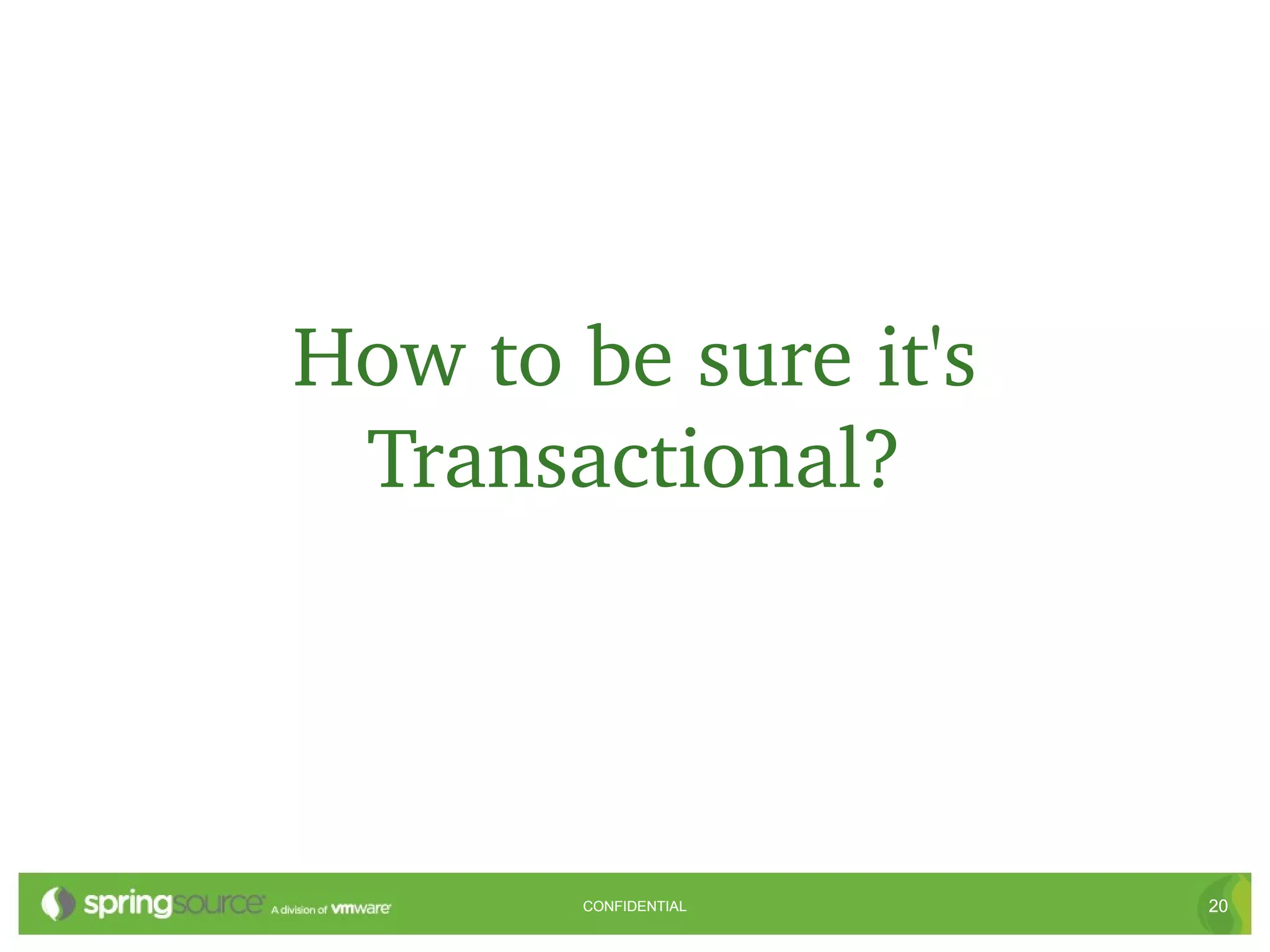 How to be sure it's Transactional?

springsource A division of vmware

CONFIDENTIAL

20